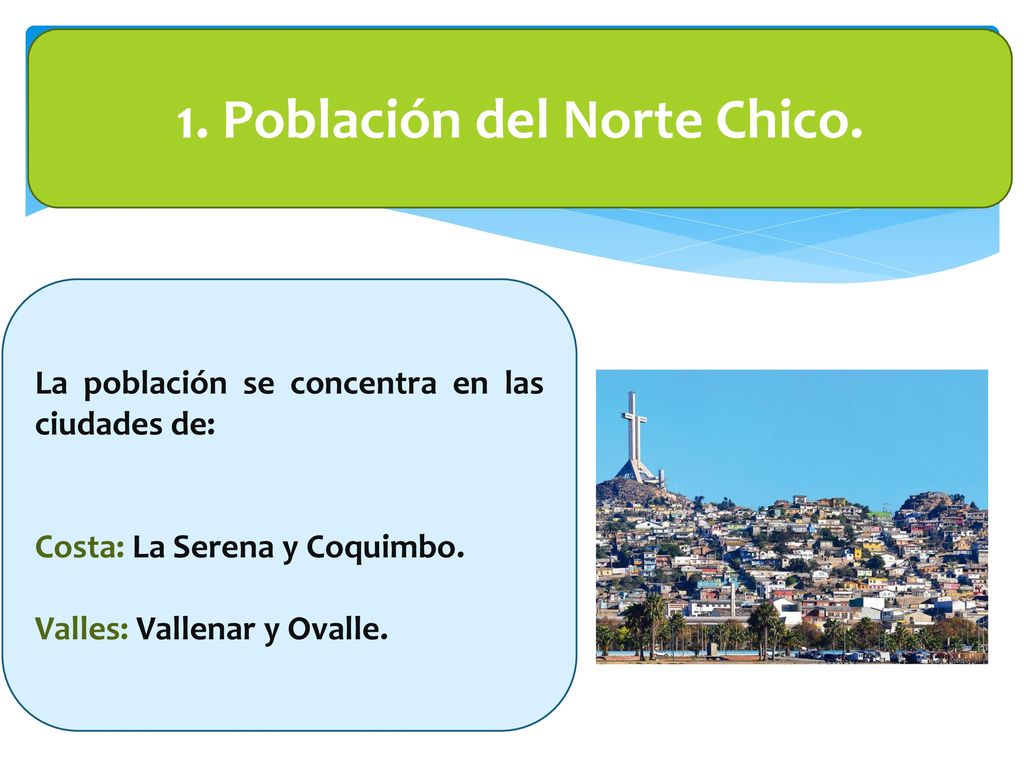 1. Población del Norte Chico.

La población se concentra en las ciudades de:

Costa: La Serena y Coquimbo.

Valles: Vallenar y Ovalle.